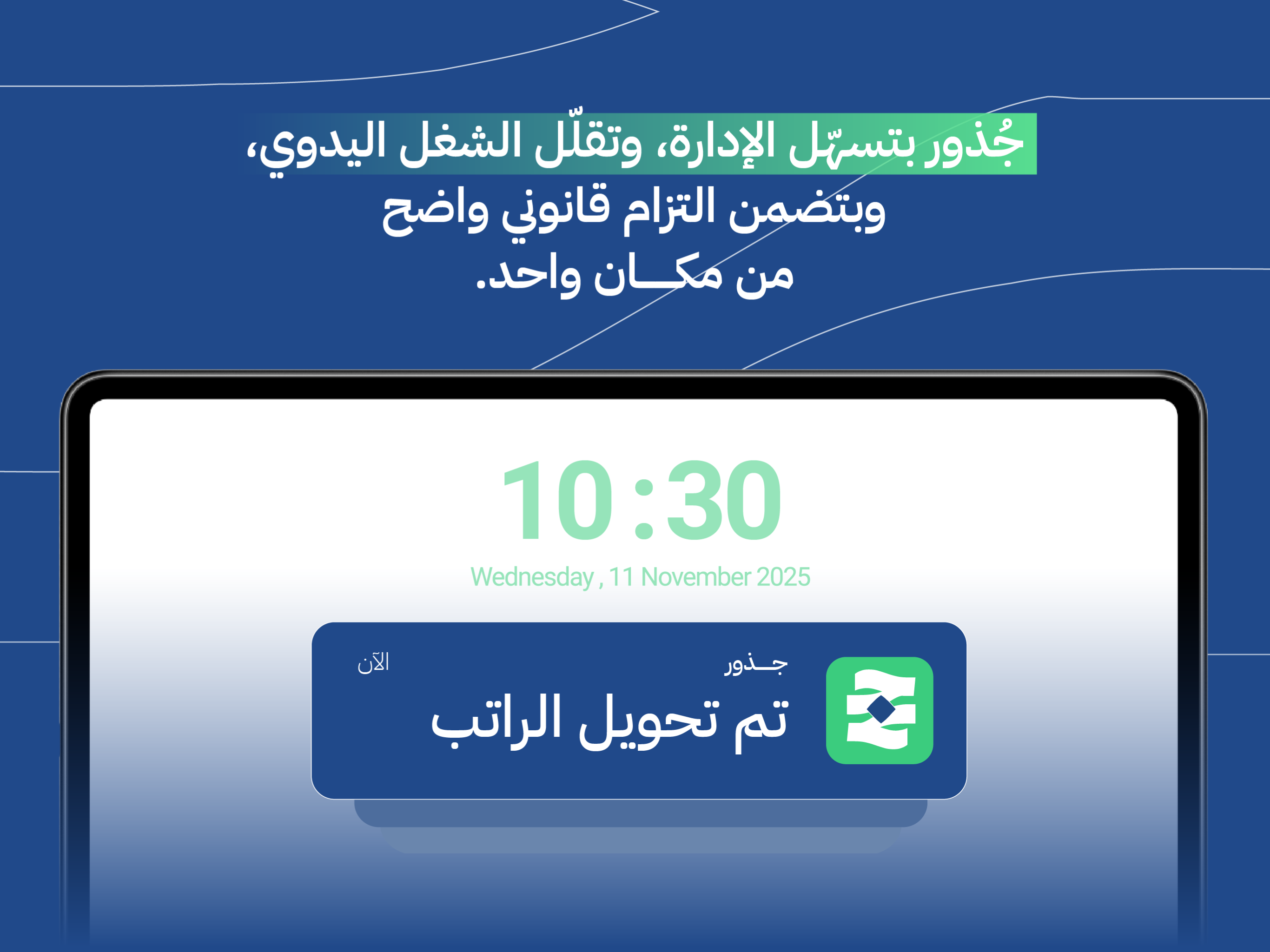 جُذور بتسهّل الإدارة، وتقلّل الشغل اليدوي، وبتضمن التزام قانوني واضح من مكـــان واحد.

10:30
Wednesday , 11 November 2025

جـــذور
الآن
تم تحويل الراتب